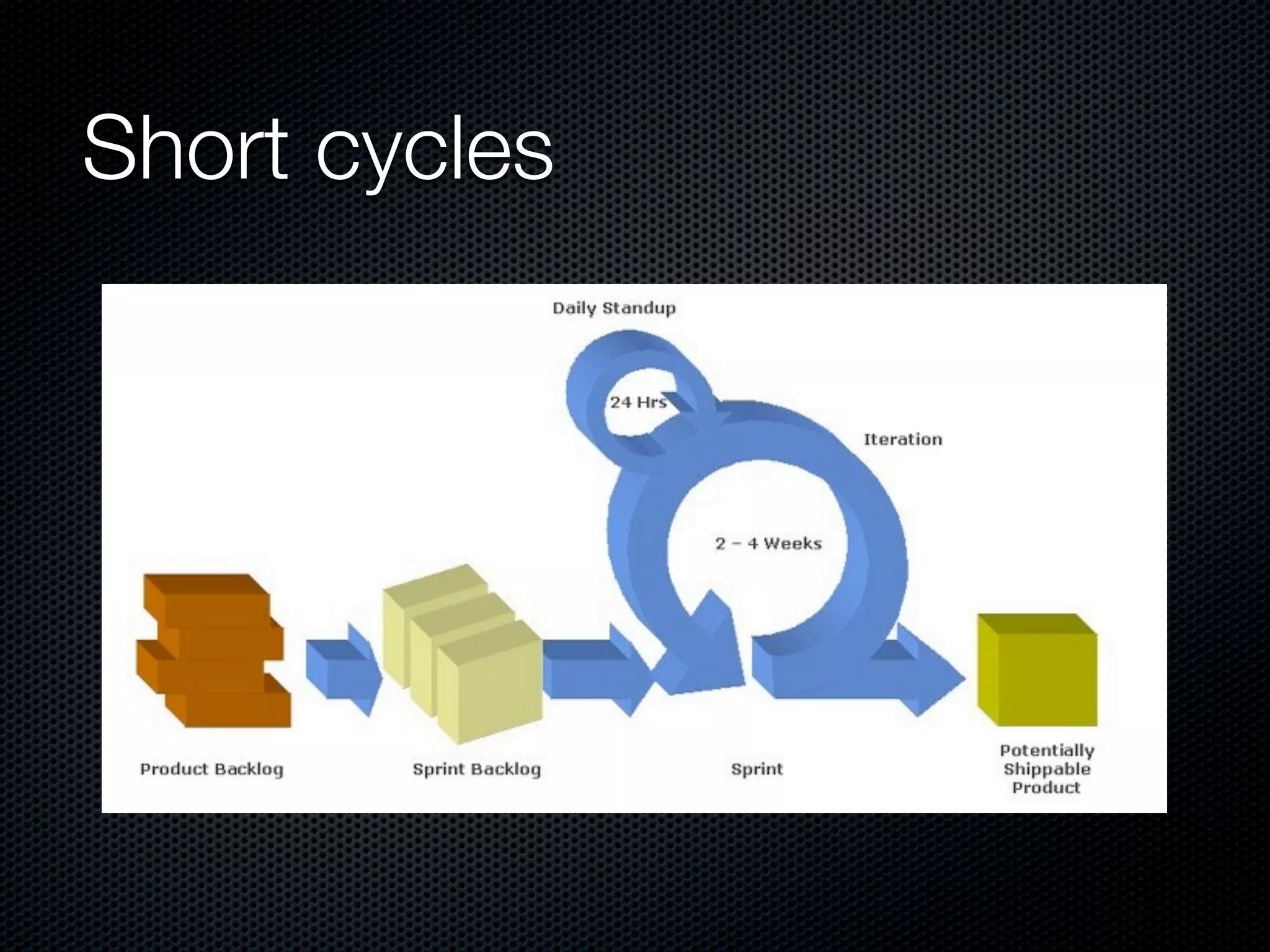 Short cycles

Daily Standup

24 Hrs

Iteration

2 – 4 Weeks

Product Backlog

Sprint Backlog

Sprint

Potentially Shippable Product